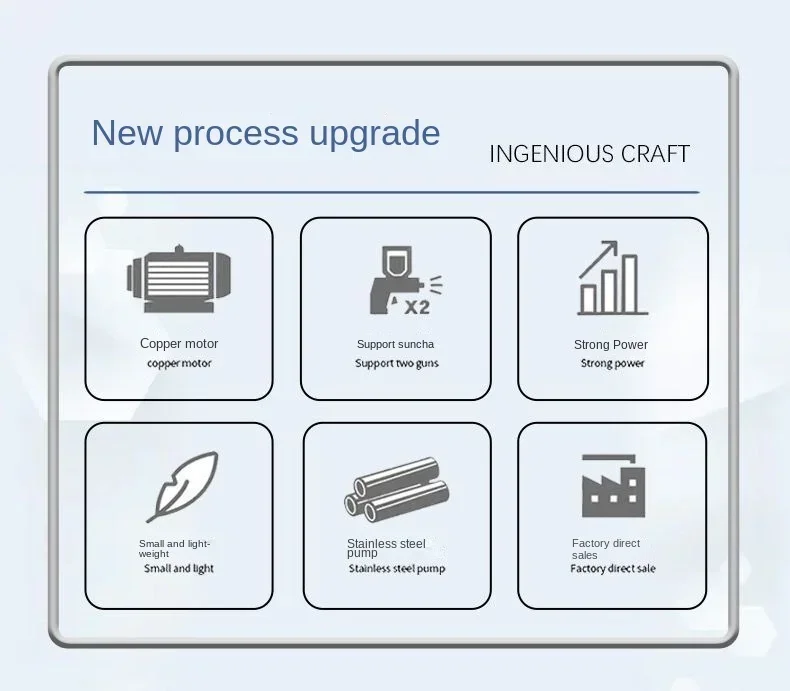 New process upgrade

INGENIOUS CRAFT

Copper motor
copper motor

X2
Support suncha
Support two guns

Strong Power
Strong power

Small and light-weight
Small and light

Stainless steel pump
Stainless steel pump

Factory direct sales
Factory direct sale